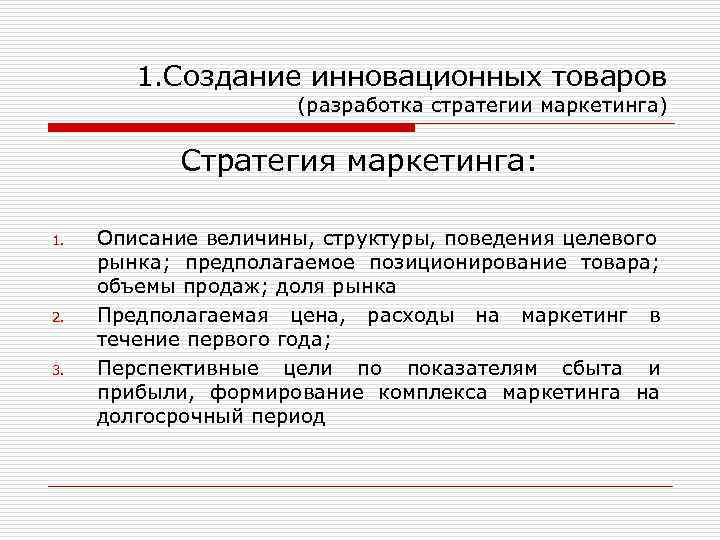 1.Создание инновационных товаров
(разработка стратегии маркетинга)

Стратегия маркетинга:

1. Описание величины, структуры, поведения целевого рынка; предполагаемое позиционирование товара; объемы продаж; доля рынка
2. Предполагаемая цена, расходы на маркетинг в течение первого года;
3. Перспективные цели по показателям сбыта и прибыли, формирование комплекса маркетинга на долгосрочный период